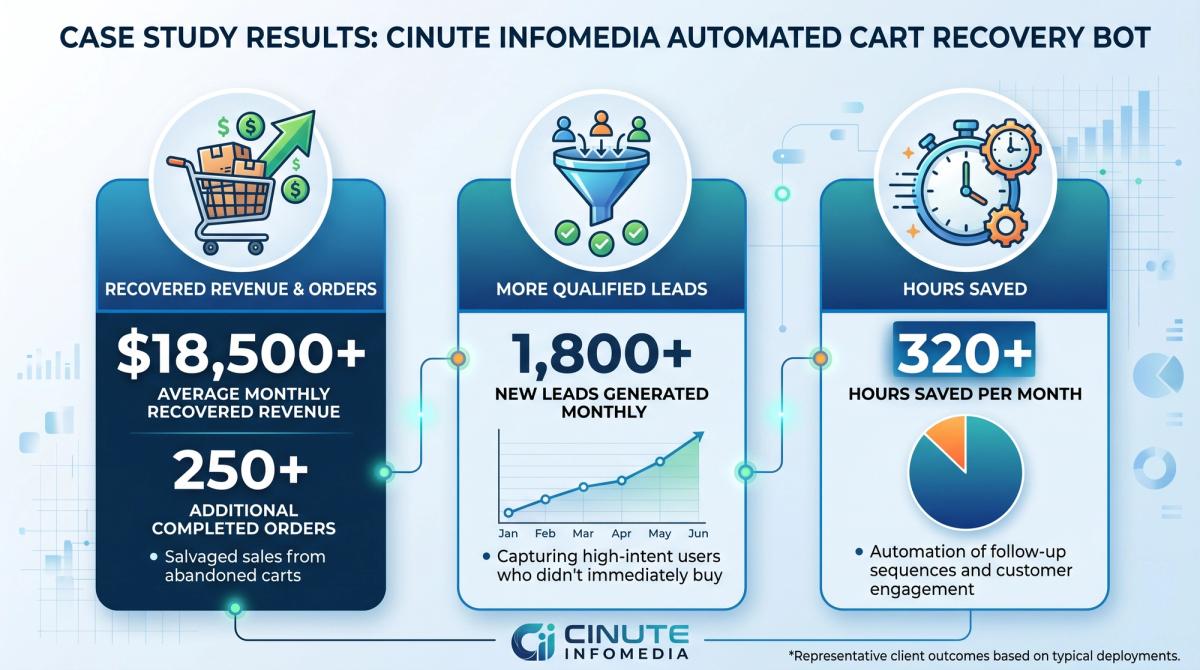 CASE STUDY RESULTS: CINUTE INFOMEDIA AUTOMATED CART RECOVERY BOT

RECOVERED REVENUE & ORDERS

$18,500+

AVERAGE MONTHLY RECOVERED REVENUE

250+

ADDITIONAL COMPLETED ORDERS

• Salvaged sales from abandoned carts

MORE QUALIFIED LEADS

1,800+

NEW LEADS GENERATED MONTHLY

Jan Feb Mar Apr May Jun

• Capturing high-intent users who didn't immediately buy

HOURS SAVED

320+

HOURS SAVED PER MONTH

• Automation of follow-up sequences and customer engagement

CINUTE INFOMEDIA

*Representative client outcomes based on typical deployments.